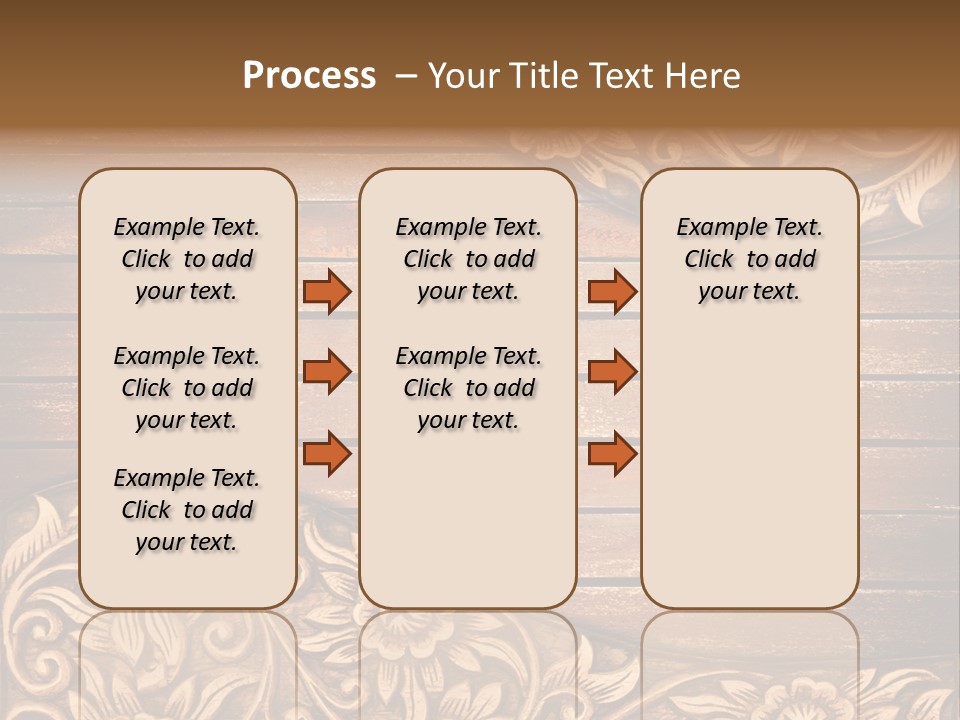 Process – Your Title Text Here

Example Text. Click to add your text.

Example Text. Click to add your text.

Example Text. Click to add your text.

Example Text. Click to add your text.

Example Text. Click to add your text.

Example Text. Click to add your text.